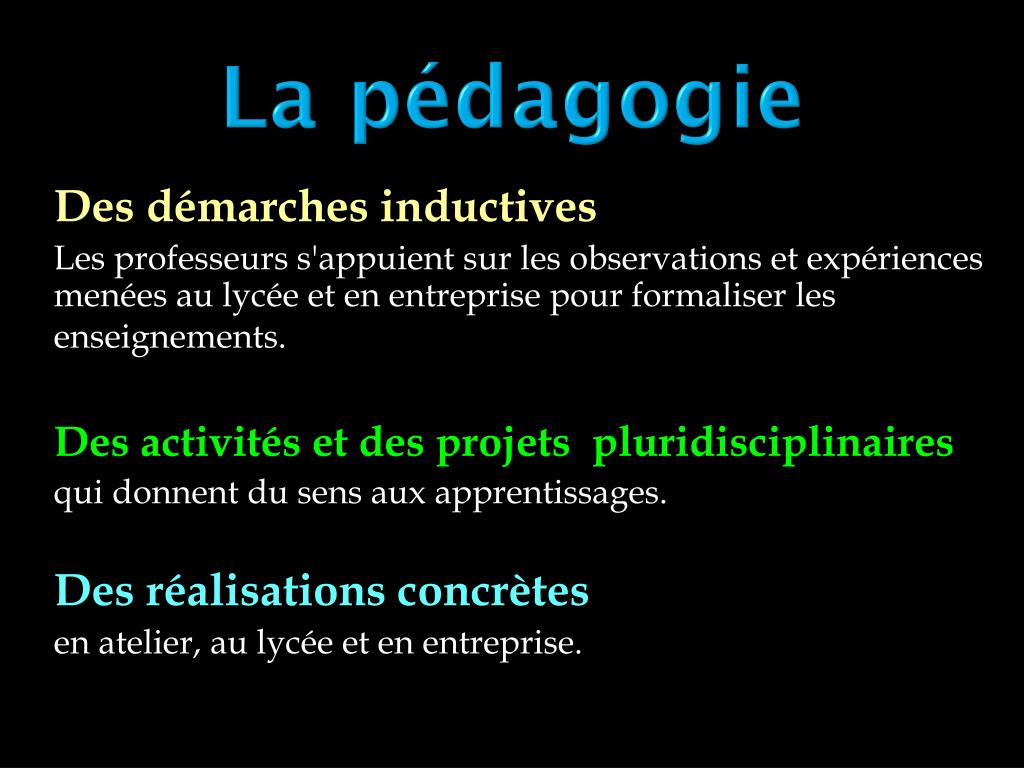 La pédagogie

Des démarches inductives

Les professeurs s'appuient sur les observations et expériences menées au lycée et en entreprise pour formaliser les enseignements.

Des activités et des projets pluridisciplinaires

qui donnent du sens aux apprentissages.

Des réalisations concrètes

en atelier, au lycée et en entreprise.